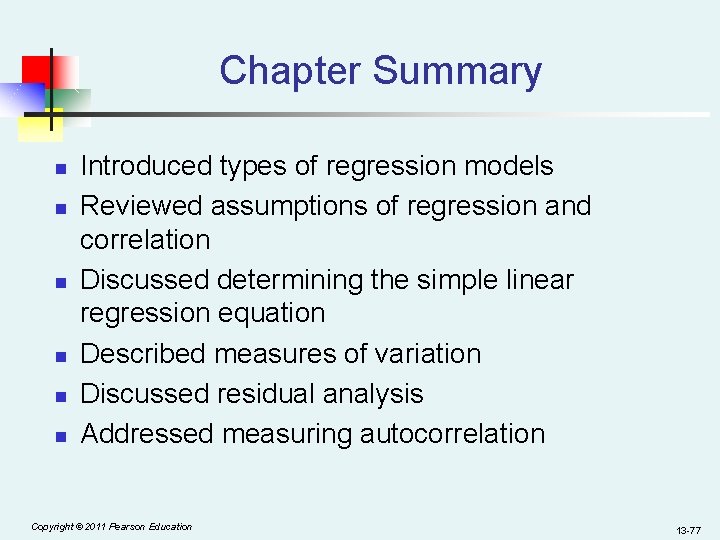 Chapter Summary

- Introduced types of regression models
- Reviewed assumptions of regression and correlation
- Discussed determining the simple linear regression equation
- Described measures of variation
- Discussed residual analysis
- Addressed measuring autocorrelation

Copyright © 2011 Pearson Education

13-77